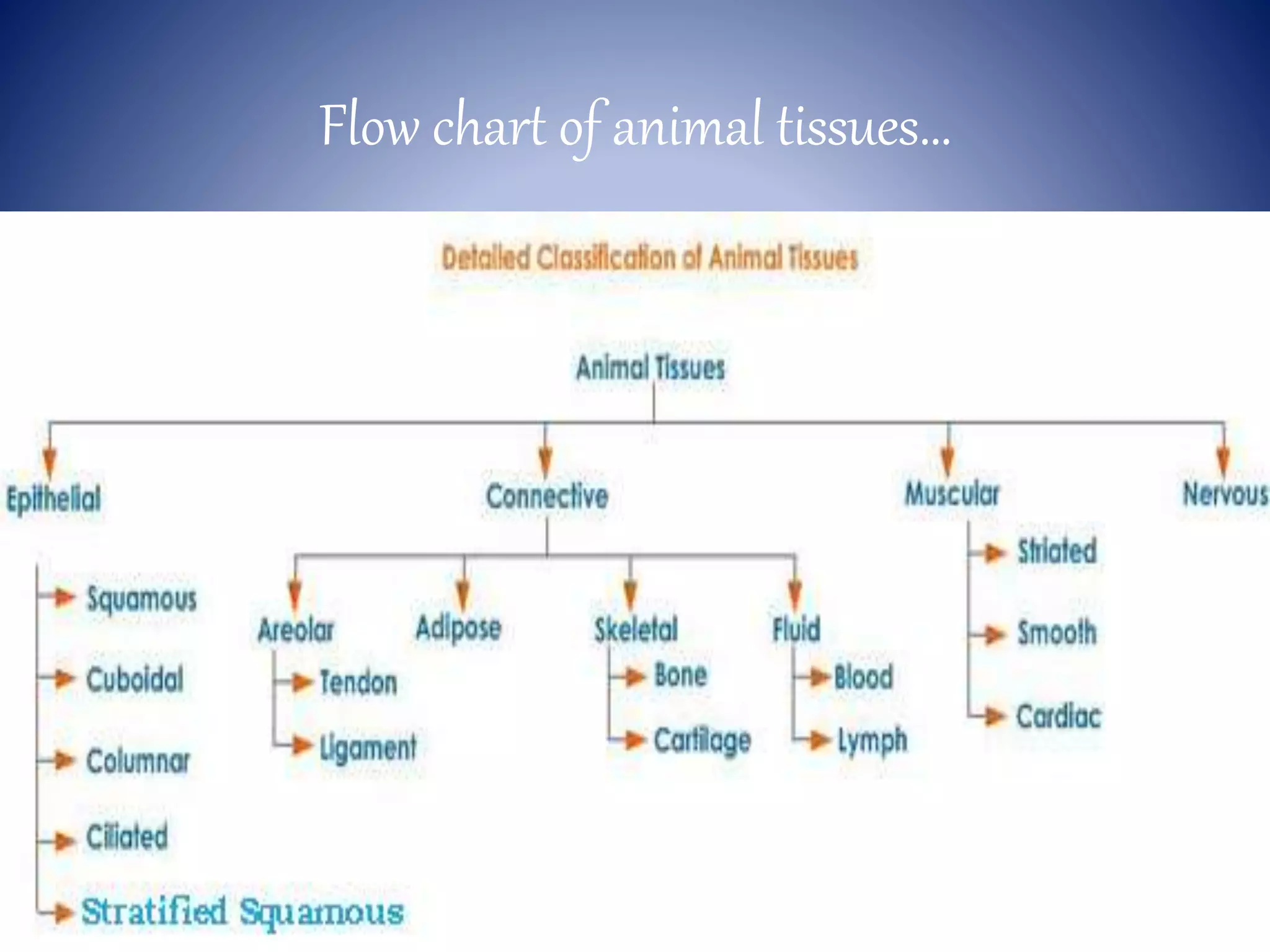 Flow chart of animal tissues...

Detailed Classification of Animal Tissues

Animal Tissues

Epithelial

Squamous

Cuboidal

Columnar

Ciliated

Stratified Squamous

Connective

Areolar

Tendon

Ligament

Adipose

Skeletal

Bone

Cartilage

Fluid

Blood

Lymph

Muscular

Striated

Smooth

Cardiac

Nervous